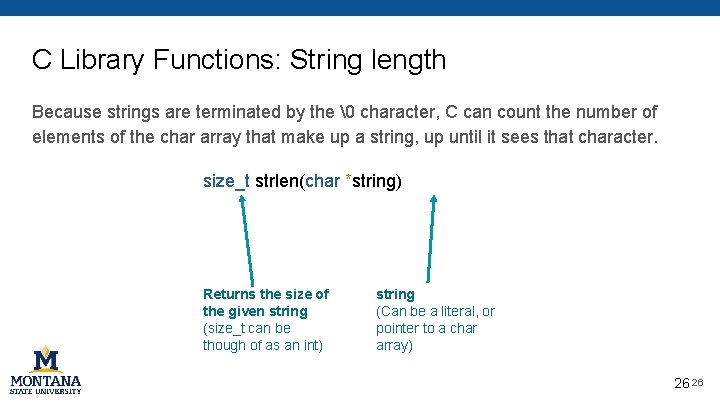 C Library Functions: String length

Because strings are terminated by the \0 character, C can count the number of elements of the char array that make up a string, up until it sees that character.

size_t strlen(char *string)

Returns the size of the given string (size_t can be though of as an int)

string (Can be a literal, or pointer to a char array)

M
MONTANA
STATE UNIVERSITY

26 26